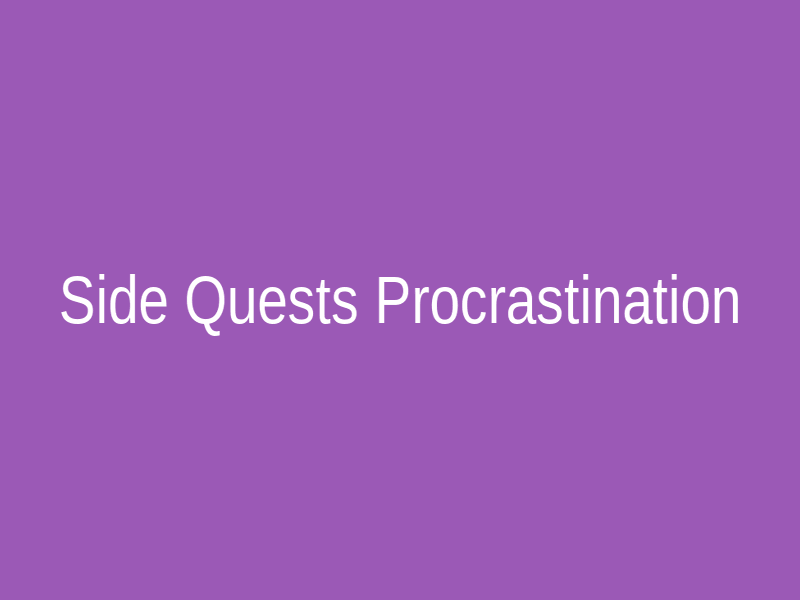 Side Quests Procrastination